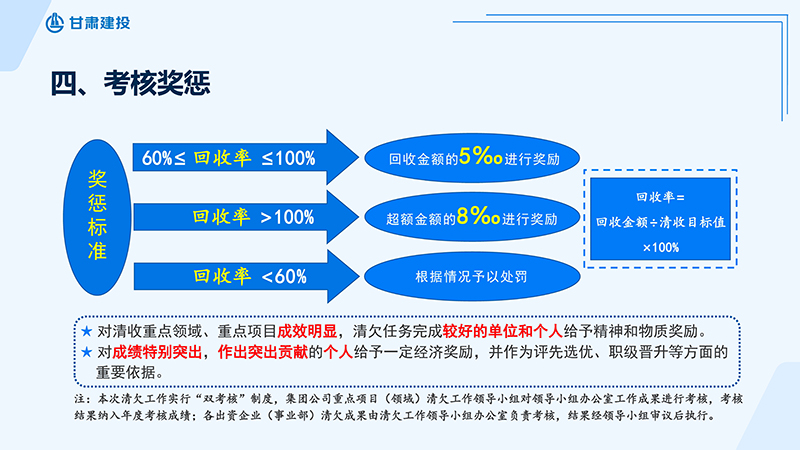 甘肃建投

四、考核奖惩

奖惩标准

60%≤ 回收率 ≤100%

回收金额的5‰进行奖励

回收率 >100%

超额金额的8‰进行奖励

回收率 <60%

根据情况予以处罚

回收率=
回收金额÷清收目标值
×100%

★ 对清收重点领域、重点项目成效明显，清欠任务完成较好的单位和个人给予精神和物质奖励。
★ 对成绩特别突出，作出突出贡献的个人给予一定经济奖励，并作为评先选优、职级晋升等方面的重要依据。

注：本次清欠工作实行“双考核”制度，集团公司重点项目（领域）清欠工作领导小组对领导小组办公室工作成果进行考核，考核结果纳入年度考核成绩；各出资企业（事业部）清欠成果由清欠工作领导小组办公室负责考核，结果经领导小组审议后执行。